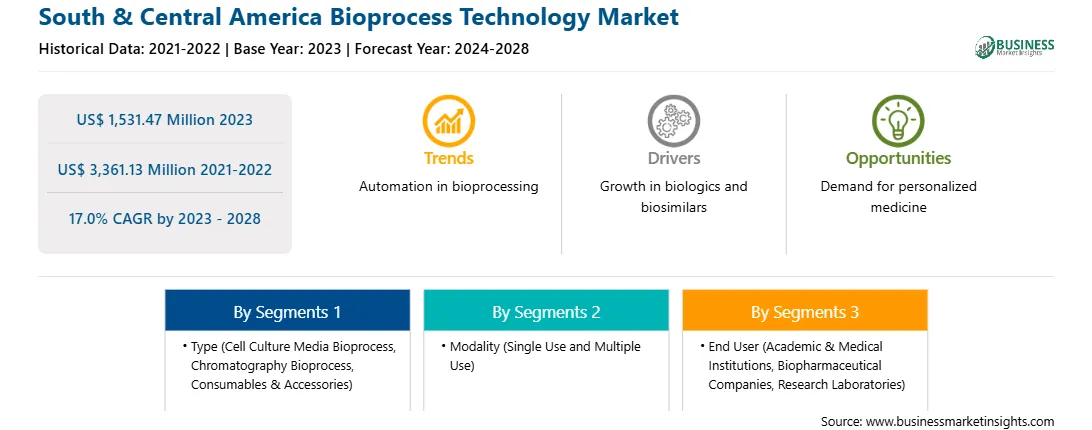 South & Central America Bioprocess Technology Market

Historical Data: 2021-2022 | Base Year: 2023 | Forecast Year: 2024-2028

BUSINESS
Market Insights

US$ 1,531.47 Million 2023

US$ 3,361.13 Million 2021-2022

17.0% CAGR by 2023 - 2028

Trends

Automation in bioprocessing

Drivers

Growth in biologics and biosimilars

Opportunities

Demand for personalized medicine

By Segments 1

• Type (Cell Culture Media Bioprocess, Chromatography Bioprocess, Consumables & Accessories)

By Segments 2

• Modality (Single Use and Multiple Use)

By Segments 3

• End User (Academic & Medical Institutions, Biopharmaceutical Companies, Research Laboratories)

Source: www.businessmarketinsights.com